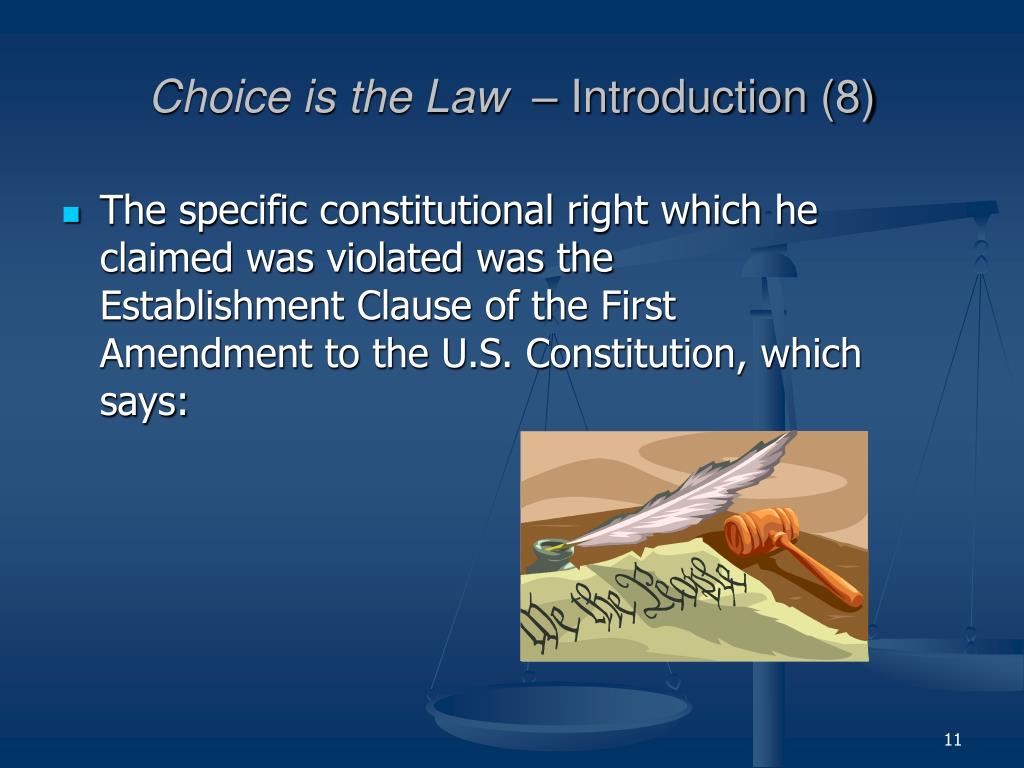 Choice is the Law – Introduction (8)

The specific constitutional right which he claimed was violated was the Establishment Clause of the First Amendment to the U.S. Constitution, which says:

We the People

11